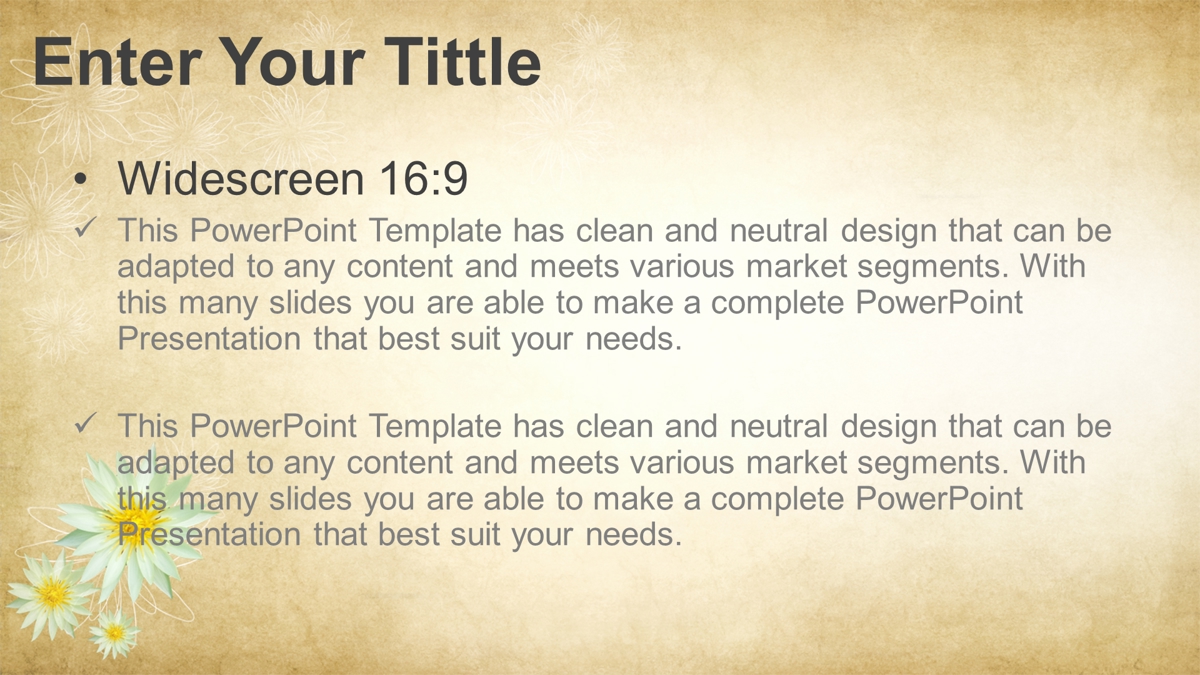 Enter Your Tittle

• Widescreen 16:9

✓ This PowerPoint Template has clean and neutral design that can be adapted to any content and meets various market segments. With this many slides you are able to make a complete PowerPoint Presentation that best suit your needs.

✓ This PowerPoint Template has clean and neutral design that can be adapted to any content and meets various market segments. With this many slides you are able to make a complete PowerPoint Presentation that best suit your needs.